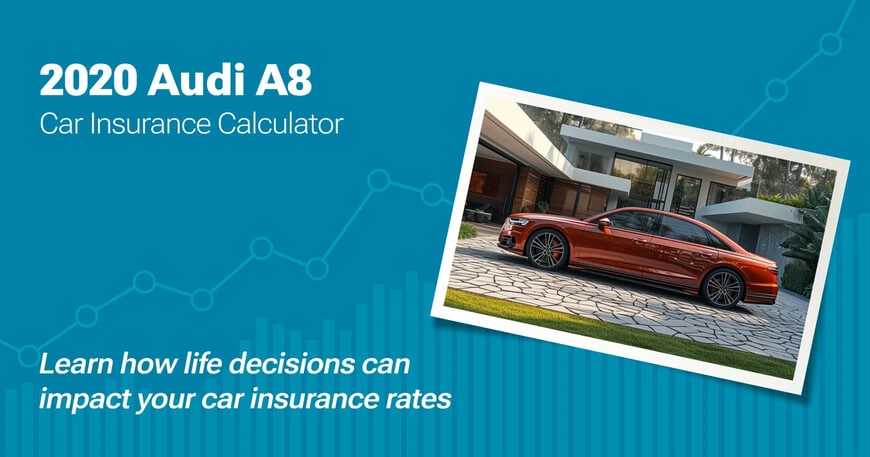 2020 Audi A8
Car Insurance Calculator

Learn how life decisions can impact your car insurance rates